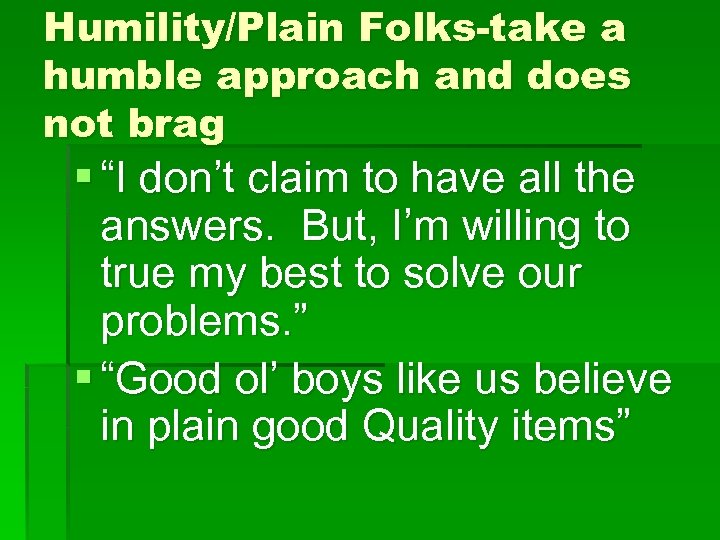 Humility/Plain Folks-take a humble approach and does not brag

▪ “I don’t claim to have all the answers. But, I’m willing to true my best to solve our problems.”
▪ “Good ol’ boys like us believe in plain good Quality items”